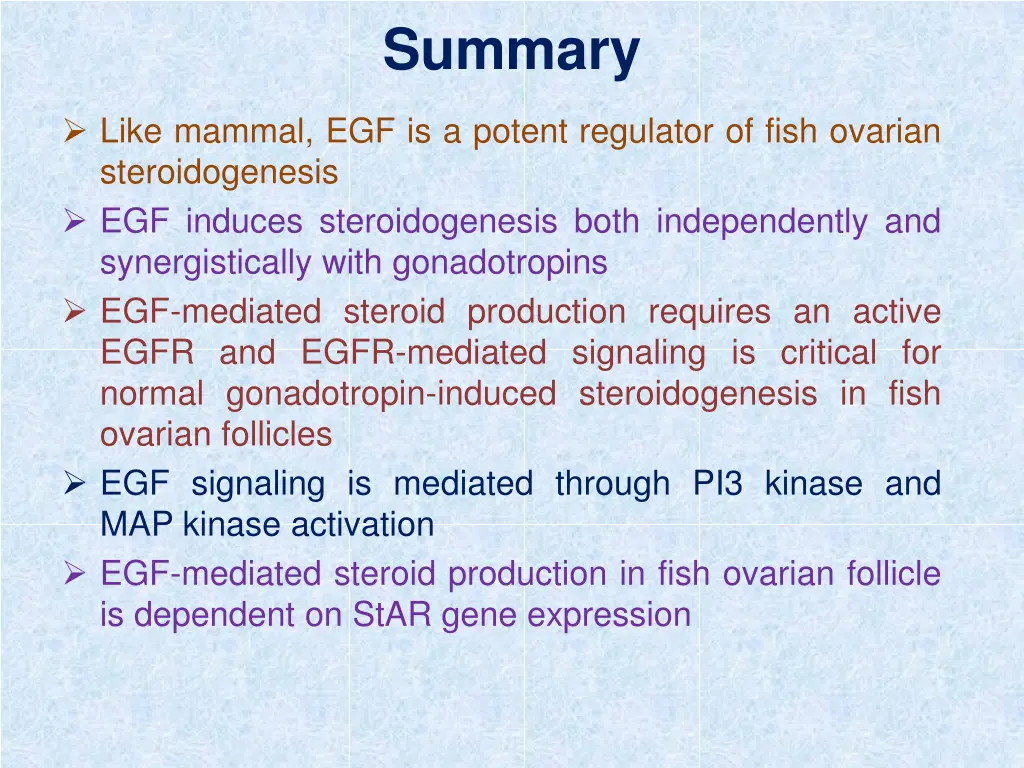 Summary

➢ Like mammal, EGF is a potent regulator of fish ovarian steroidogenesis

➢ EGF induces steroidogenesis both independently and synergistically with gonadotropins

➢ EGF-mediated steroid production requires an active EGFR and EGFR-mediated signaling is critical for normal gonadotropin-induced steroidogenesis in fish ovarian follicles

➢ EGF signaling is mediated through PI3 kinase and MAP kinase activation

➢ EGF-mediated steroid production in fish ovarian follicle is dependent on StAR gene expression